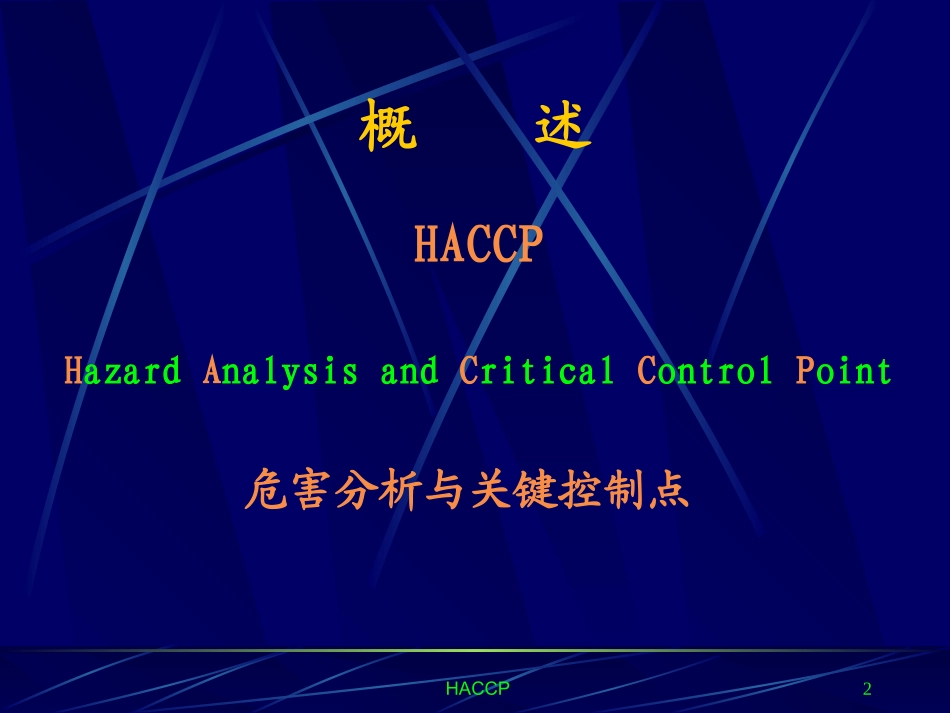 概　述

HACCP

Hazard Analysis and Critical Control Point

危害分析与关键控制点

HACCP

2